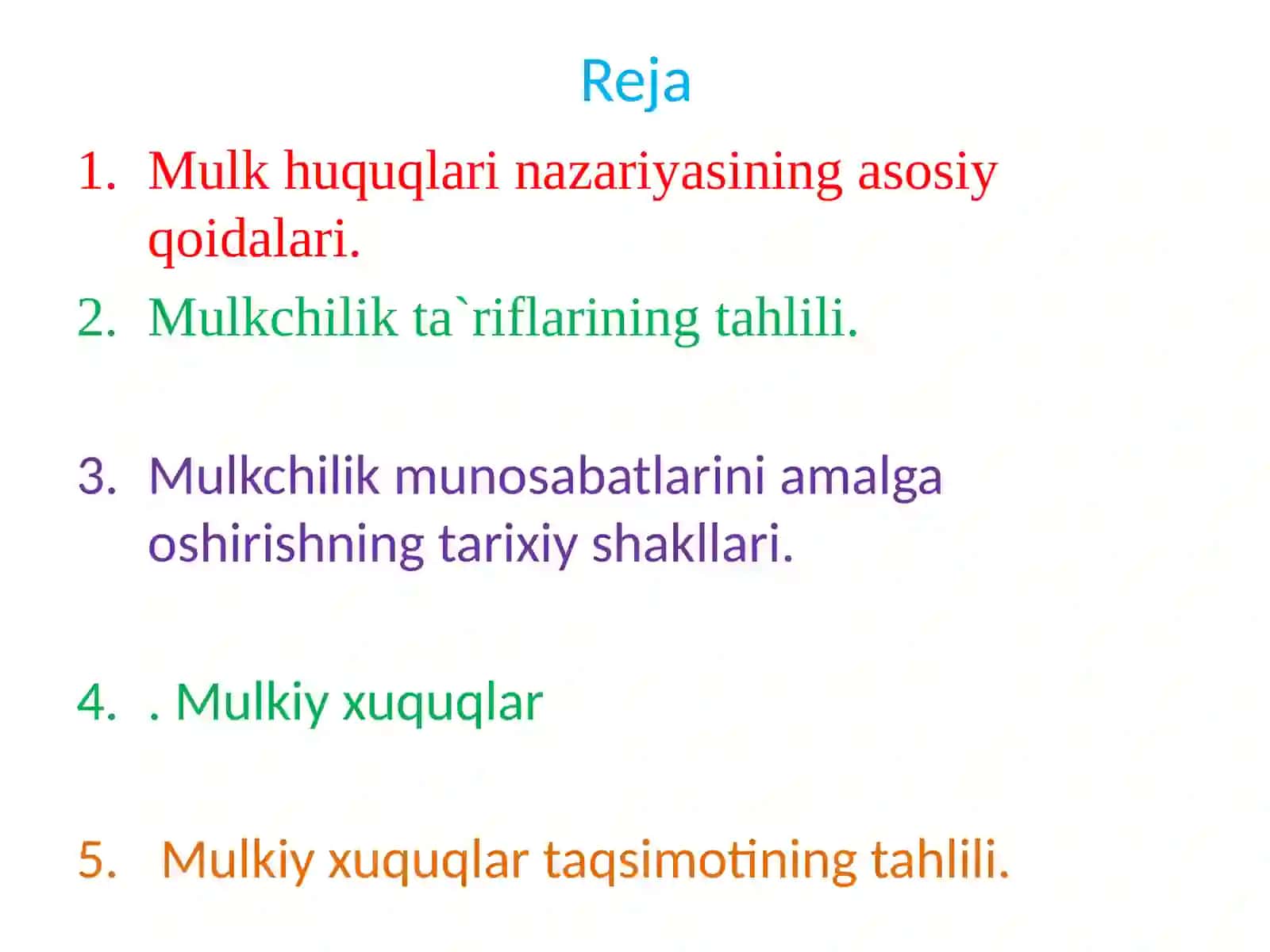 Reja

1. Mulk huquqlari nazariyasining asosiy qoidalari.
2. Mulkchilik ta`riflarining tahlili.

3. Mulkchilik munosabatlarini amalga oshirishning tarixiy shakllari.

4. . Mulkiy xuquqlar

5. Mulkiy xuquqlar taqsimotining tahlili.